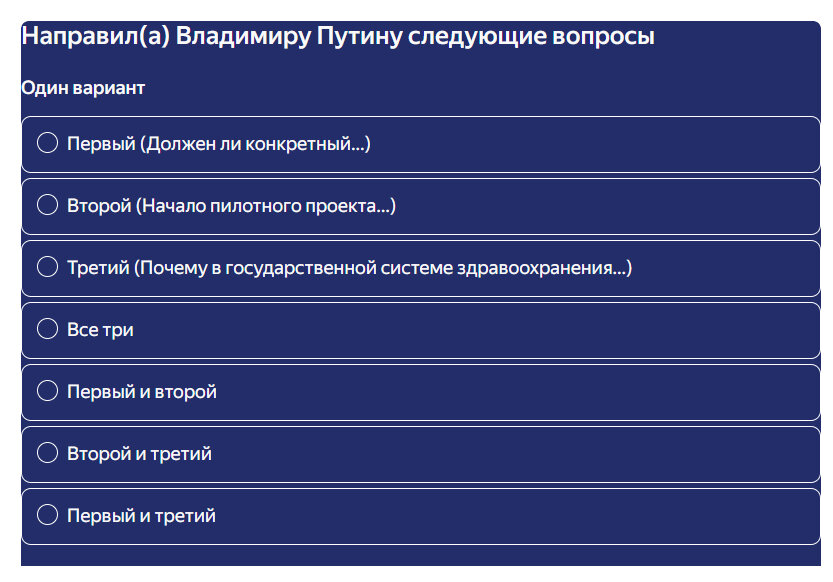 Направил(а) Владимиру Путину следующие вопросы

Один вариант

Первый (Должен ли конкретный...)

Второй (Начало пилотного проекта...)

Третий (Почему в государственной системе здравоохранения...)

Все три

Первый и второй

Второй и третий

Первый и третий